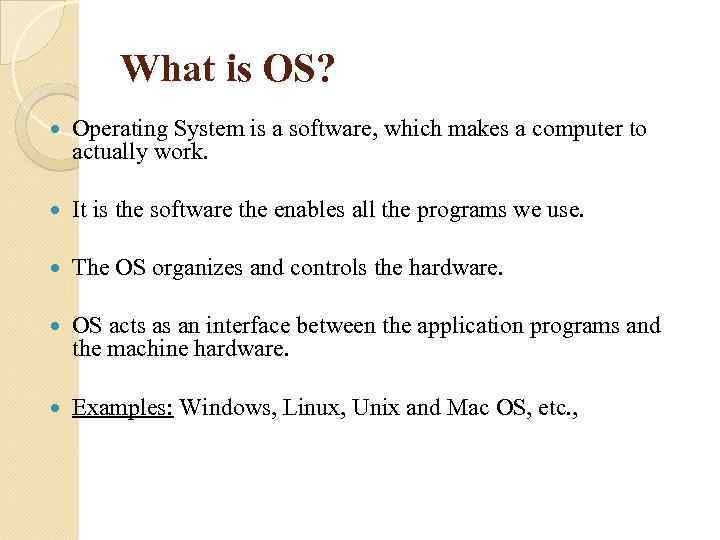 What is OS?

- Operating System is a software, which makes a computer to actually work.

- It is the software the enables all the programs we use.

- The OS organizes and controls the hardware.

- OS acts as an interface between the application programs and the machine hardware.

- Examples: Windows, Linux, Unix and Mac OS, etc.,